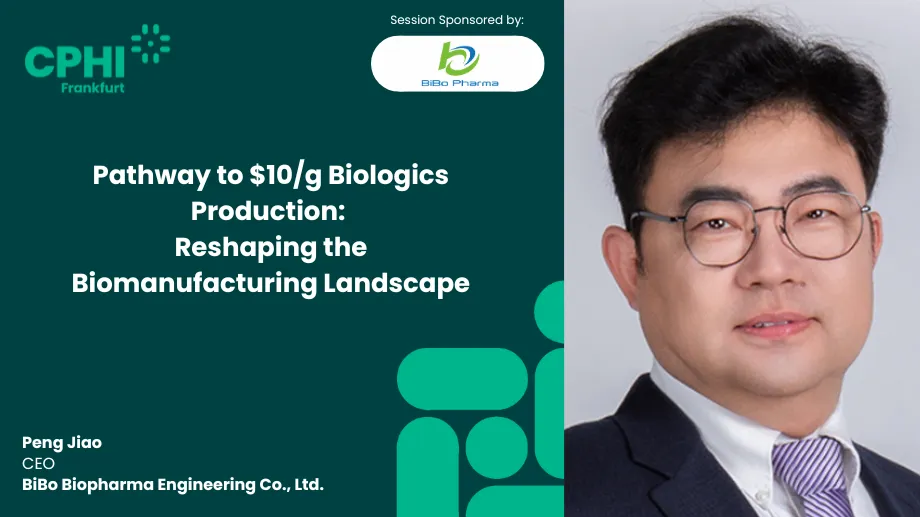 CPHI
Frankfurt

Session Sponsored by:

BiBo Pharma

Pathway to \$10/g Biologics Production:
Reshaping the Biomanufacturing Landscape

Peng Jiao
CEO
BiBo Biopharma Engineering Co., Ltd.